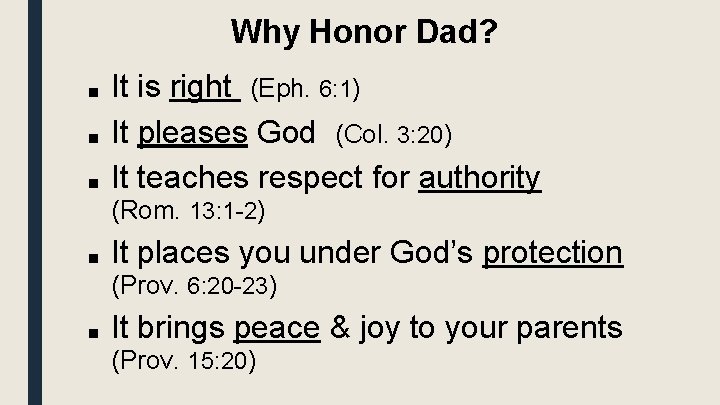 Why Honor Dad?

■ It is right (Eph. 6:1)

■ It pleases God (Col. 3:20)

■ It teaches respect for authority (Rom. 13:1-2)

■ It places you under God's protection (Prov. 6:20-23)

■ It brings peace & joy to your parents (Prov. 15:20)